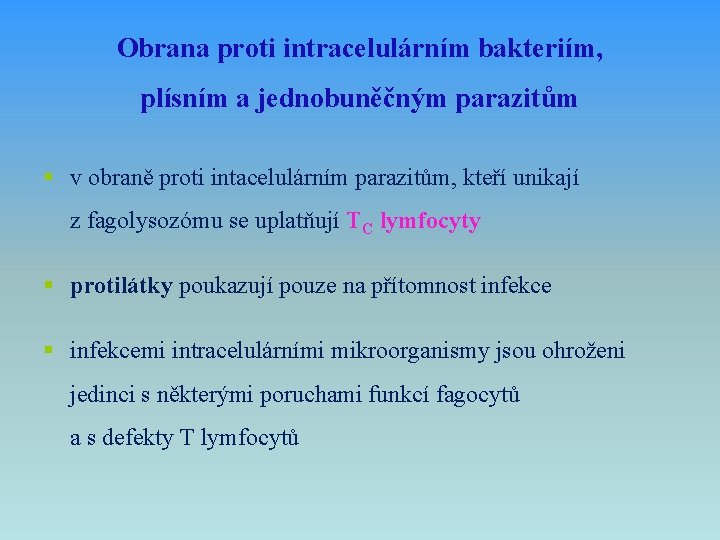 Obrana proti intracelulárním bakteriím, plísním a jednobuněčným parazitům

▪ v obraně proti intacelulárním parazitům, kteří unikají z fagolysozómu se uplatňují $T_C$ lymfocyty

▪ protilátky poukazují pouze na přítomnost infekce

▪ infekcemi intracelulárními mikroorganismy jsou ohroženi jedinci s některými poruchami funkcí fagocytů a s defekty T lymfocytů